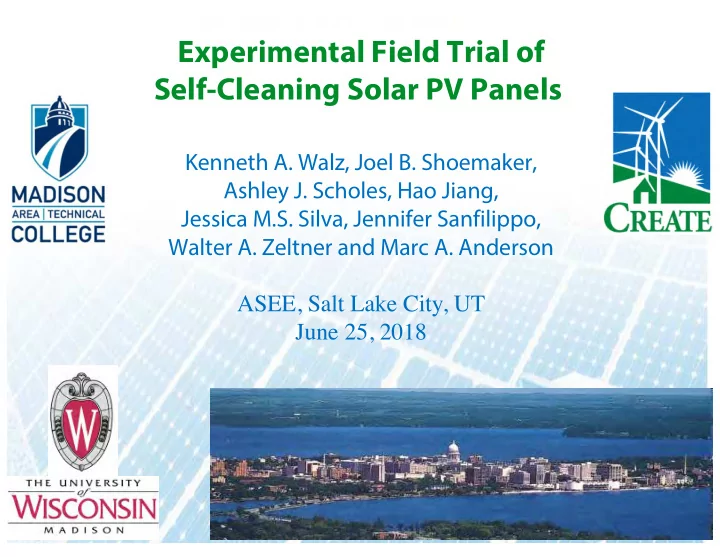 Experimental Field Trial of Self-Cleaning Solar PV Panels

MADISON
AREA | TECHNICAL
COLLEGE

CREATE

Kenneth A. Walz, Joel B. Shoemaker, Ashley J. Scholes, Hao Jiang, Jessica M.S. Silva, Jennifer Sanfilippo, Walter A. Zeltner and Marc A. Anderson

ASEE, Salt Lake City, UT
June 25, 2018

W

THE UNIVERSITY of WISCONSIN MADISON